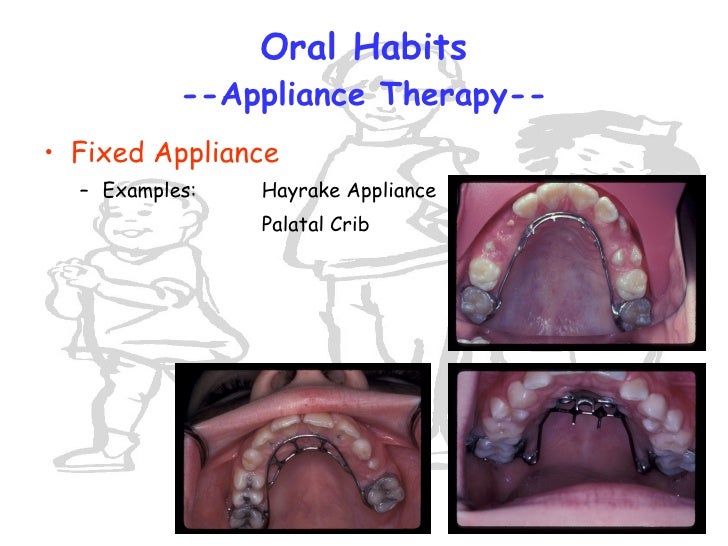 Oral Habits
--Appliance Therapy--

• Fixed Appliance
  – Examples: Hayrake Appliance
  Palatal Crib